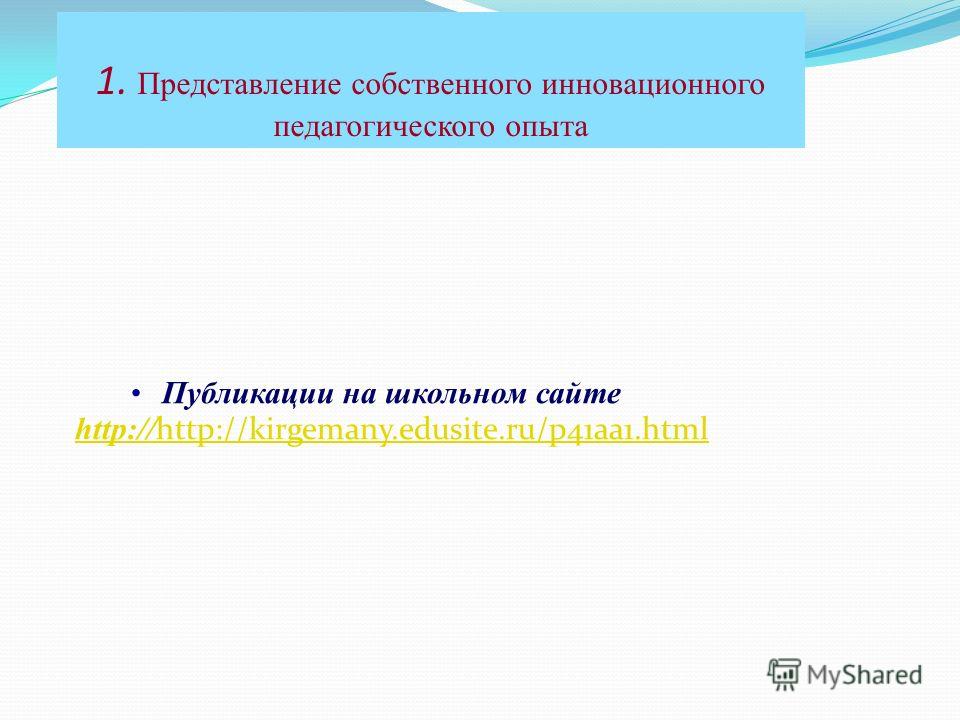 1. Представление собственного инновационного педагогического опыта

• Публикации на школьном сайте http://http://kirgemany.edusite.ru/p41aa1.html

MyShared